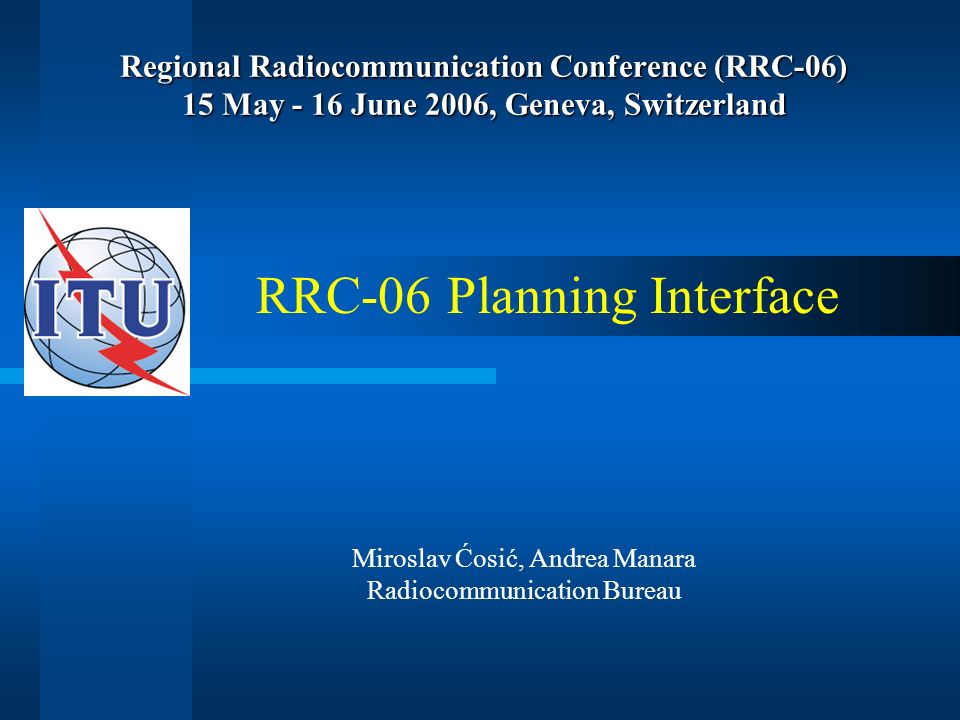 Regional Radiocommunication Conference (RRC-06)
15 May - 16 June 2006, Geneva, Switzerland

ITU

RRC-06 Planning Interface

Miroslav Ćosić, Andrea Manara
Radiocommunication Bureau